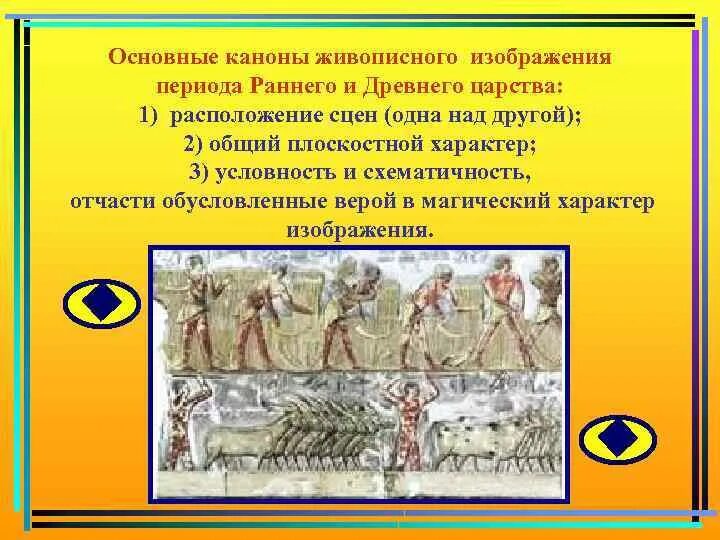 Основные каноны живописного изображения периода Раннего и Древнего царства:
1) расположение сцен (одна над другой);
2) общий плоскостной характер;
3) условность и схематичность,
отчасти обусловленные верой в магический характер изображения.